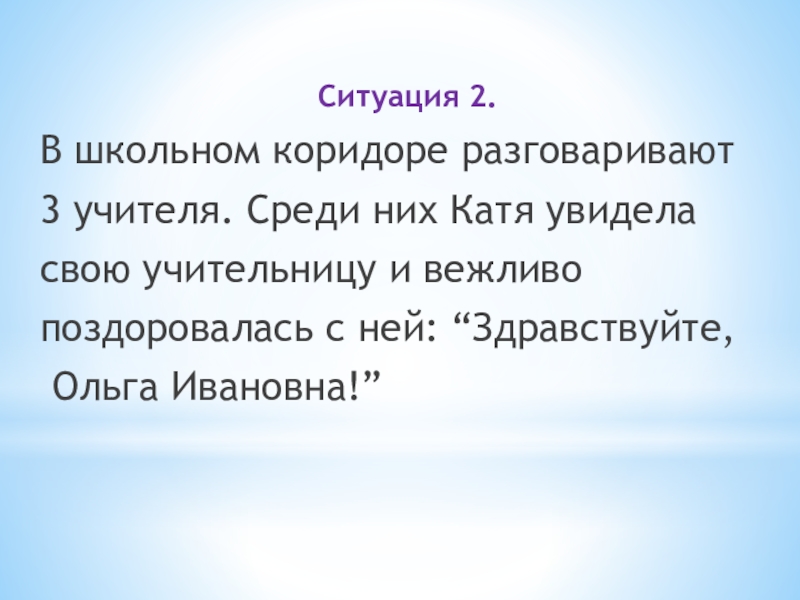 Ситуация 2.

В школьном коридоре разговаривают 3 учителя. Среди них Катя увидела свою учительницу и вежливо поздоровалась с ней: “Здравствуйте, Ольга Ивановна!”